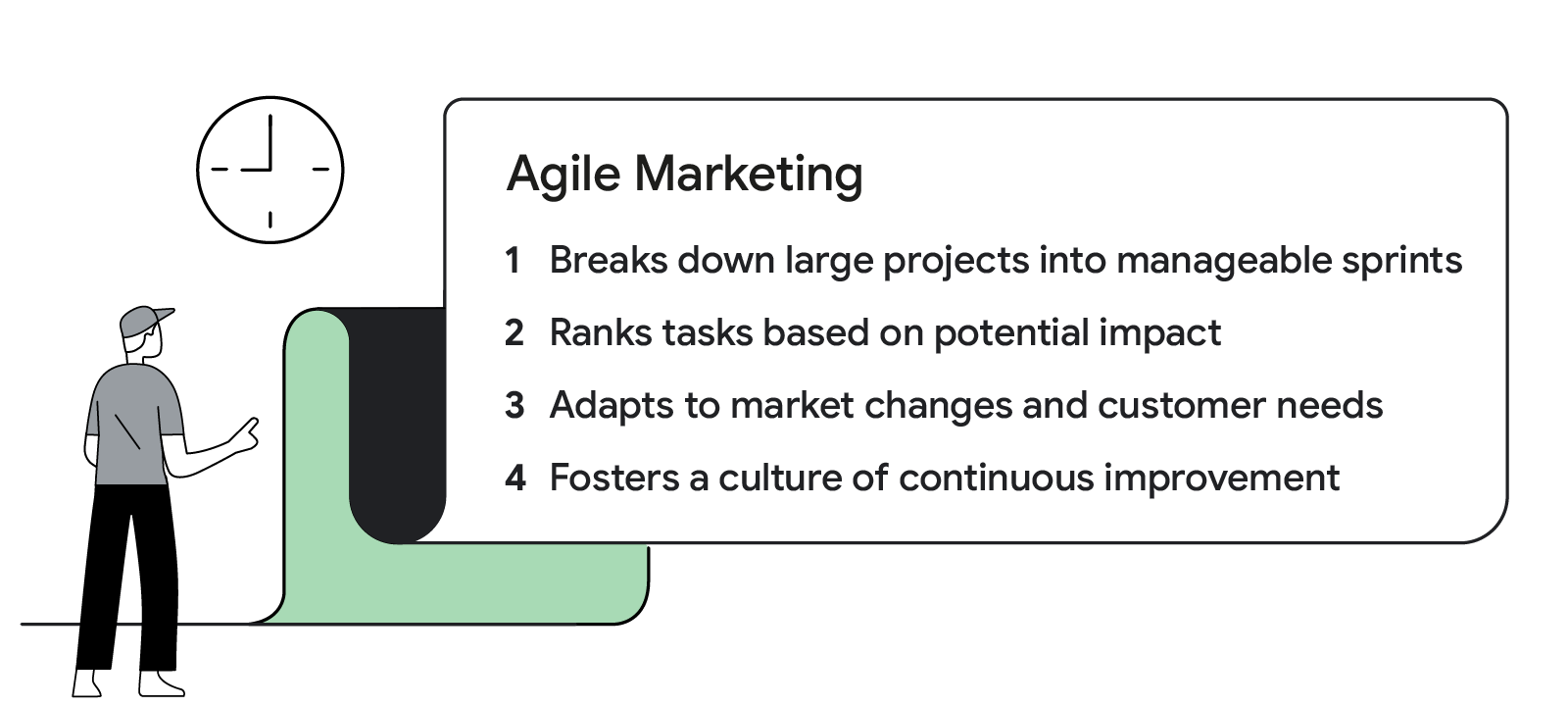 Agile Marketing

1 Breaks down large projects into manageable sprints

2 Ranks tasks based on potential impact

3 Adapts to market changes and customer needs

4 Fosters a culture of continuous improvement